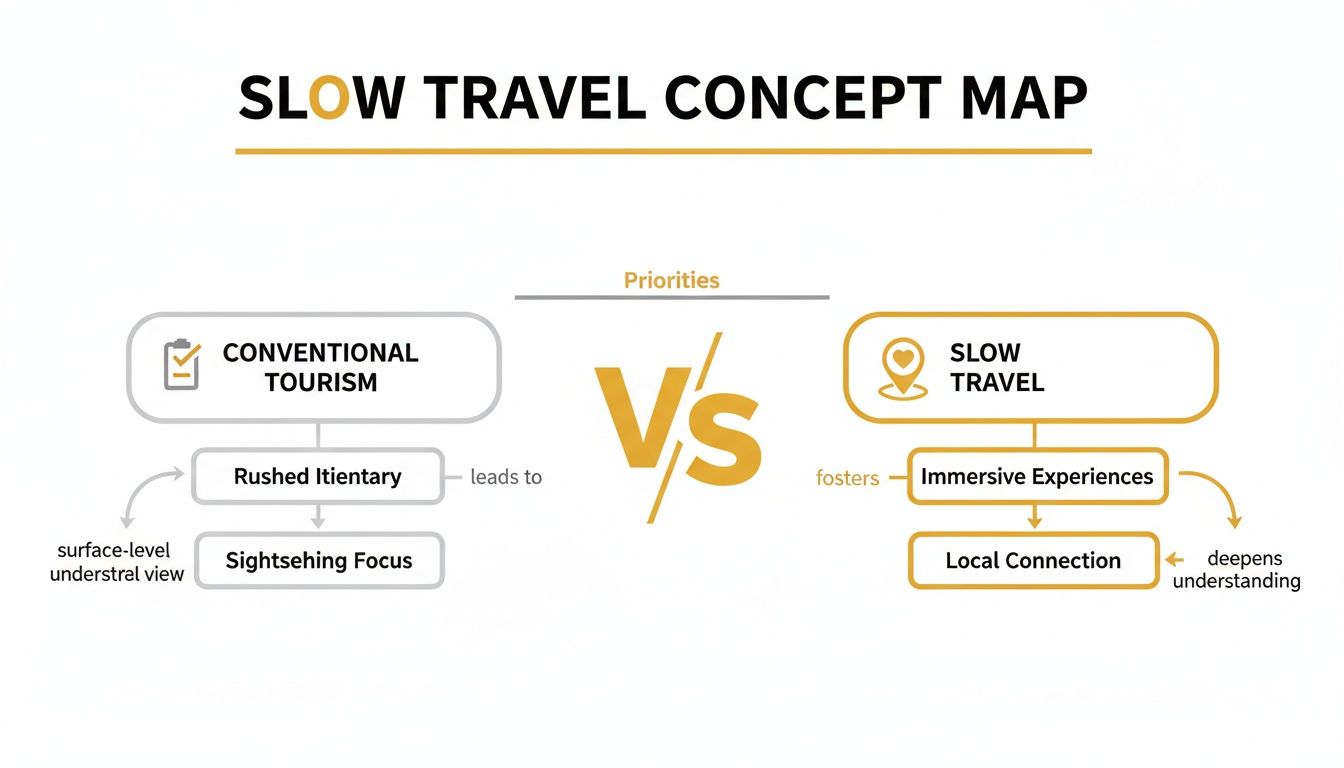 SLOW TRAVEL CONCEPT MAP

Priorities

CONVENTIONAL TOURISM

Rushed Itientary

leads to

surface-level understral view

Sightsehing Focus

VS

SLOW TRAVEL

fosters

Immersive Experiences

Local Connection

deepens understanding